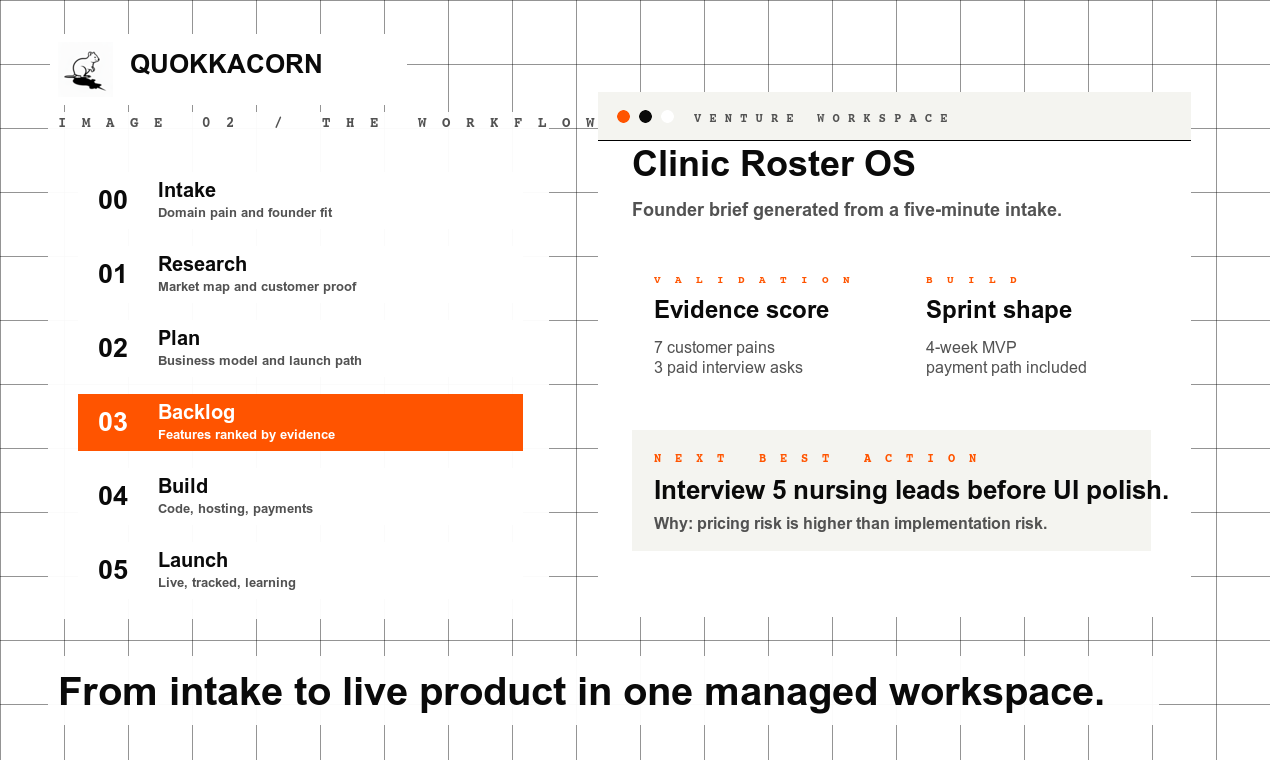 QUOKKACORN

IMAGE 02 / THE WORKFLOW

00 Intake
Domain pain and founder fit

01 Research
Market map and customer proof

02 Plan
Business model and launch path

03 Backlog
Features ranked by evidence

04 Build
Code, hosting, payments

05 Launch
Live, tracked, learning

VENTURE WORKSPACE

Clinic Roster OS

Founder brief generated from a five-minute intake.

VALIDATION
Evidence score
7 customer pains
3 paid interview asks

BUILD
Sprint shape
4-week MVP
payment path included

NEXT BEST ACTION
Interview 5 nursing leads before UI polish.
Why: pricing risk is higher than implementation risk.

From intake to live product in one managed workspace.